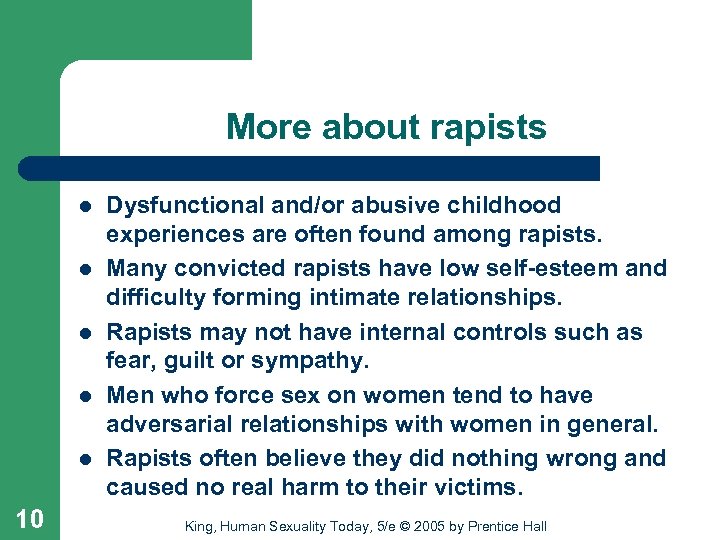 More about rapists

- Dysfunctional and/or abusive childhood experiences are often found among rapists.
- Many convicted rapists have low self-esteem and difficulty forming intimate relationships.
- Rapists may not have internal controls such as fear, guilt or sympathy.
- Men who force sex on women tend to have adversarial relationships with women in general.
- Rapists often believe they did nothing wrong and caused no real harm to their victims.

10

King, Human Sexuality Today, 5/e © 2005 by Prentice Hall